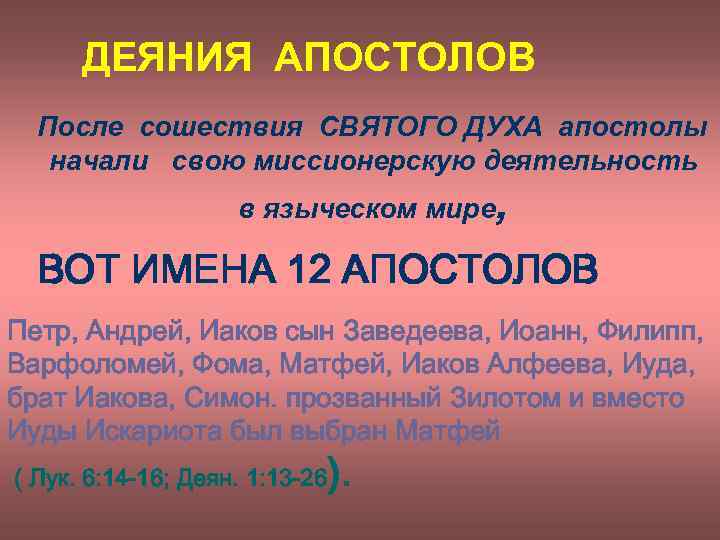 ДЕЯНИЯ АПОСТОЛОВ

После сошествия СВЯТОГО ДУХА апостолы начали свою миссионерскую деятельность в языческом мире,

ВОТ ИМЕНА 12 АПОСТОЛОВ

Петр, Андрей, Иаков сын Заведеева, Иоанн, Филипп, Варфоломей, Фома, Матфей, Иаков Алфеева, Иуда, брат Иакова, Симон. прозванный Зилотом и вместо Иуды Искариота был выбран Матфей

( Лук. 6:14-16; Деян. 1:13-26).